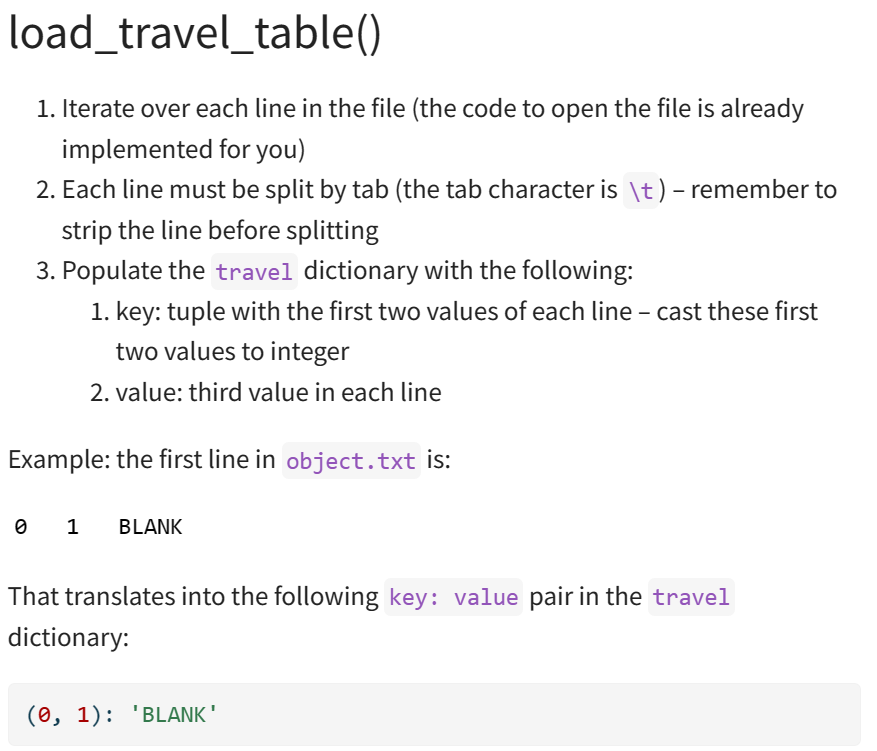 load_travel_table()

1. Iterate over each line in the file (the code to open the file is already implemented for you)
2. Each line must be split by tab (the tab character is \t) – remember to strip the line before splitting
3. Populate the travel dictionary with the following:
    1. key: tuple with the first two values of each line – cast these first two values to integer
    2. value: third value in each line

Example: the first line in object.txt is:

0   1   BLANK

That translates into the following key: value pair in the travel dictionary:

(0, 1): 'BLANK'